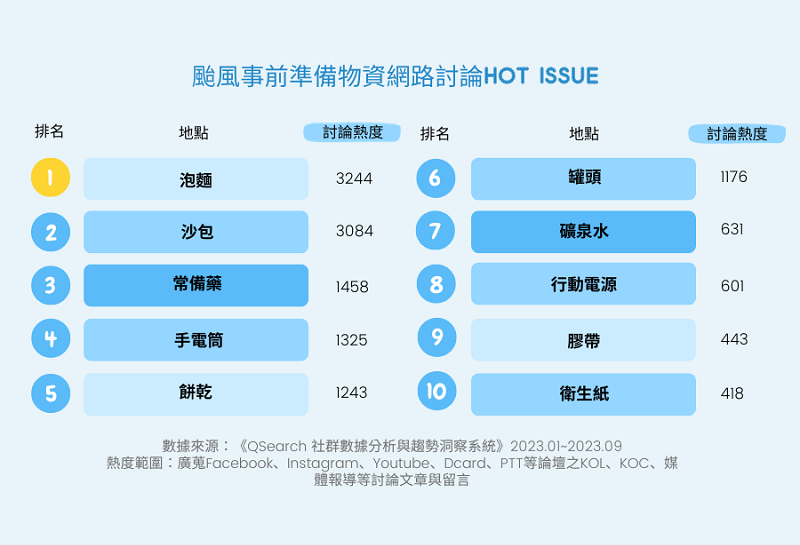 颱風事前準備物資網路討論HOT ISSUE

| 排名 | 地點 | 討論熱度 |
|---|---|---|
| 1 | 泡麵 | 3244 |
| 2 | 沙包 | 3084 |
| 3 | 常備藥 | 1458 |
| 4 | 手電筒 | 1325 |
| 5 | 餅乾 | 1243 |

| 排名 | 地點 | 討論熱度 |
|---|---|---|
| 6 | 罐頭 | 1176 |
| 7 | 礦泉水 | 631 |
| 8 | 行動電源 | 601 |
| 9 | 膠帶 | 443 |
| 10 | 衛生紙 | 418 |

數據來源：《QSearch 社群數據分析與趨勢洞察系統》2023.01~2023.09
熱度範圍：廣蒐Facebook、Instagram、Youtube、Dcard、PTT等論壇之KOL、KOC、媒體報導等討論文章與留言